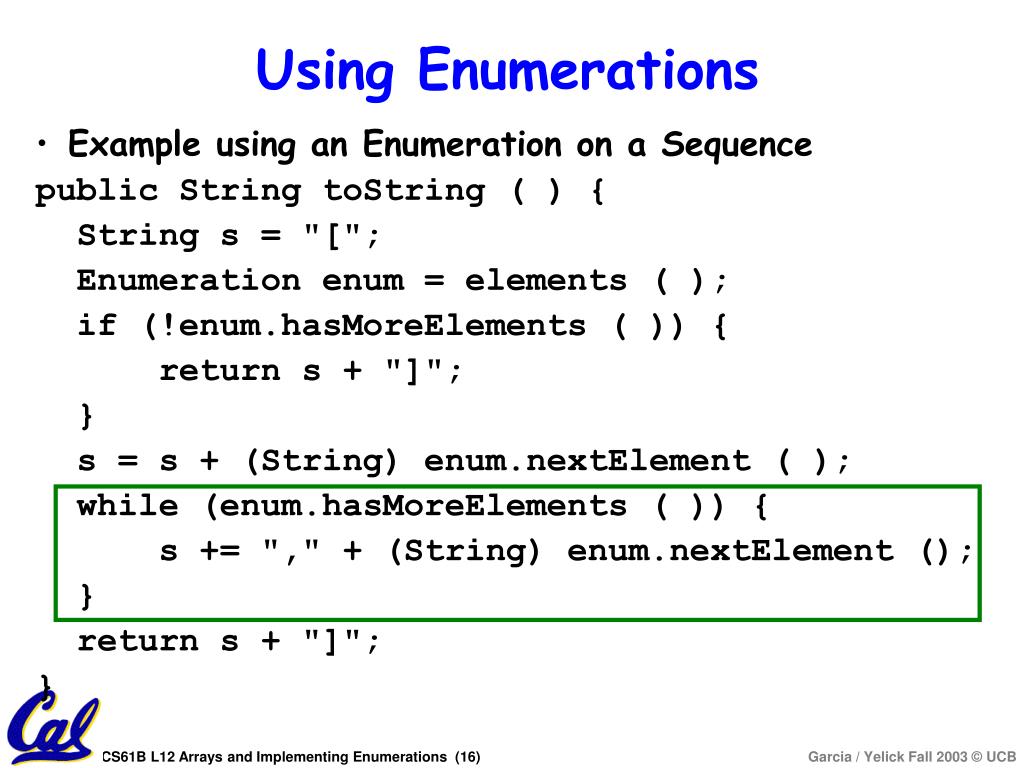 Using Enumerations

• Example using an Enumeration on a Sequence

public String toString ( ) {
  String s = "[";
  Enumeration enum = elements ( );
  if (!enum.hasMoreElements ( )) {
    return s + "]";
  }
  s = s + (String) enum.nextElement ( );
  while (enum.hasMoreElements ( )) {
    s += "," + (String) enum.nextElement ();
  }
  return s + "]";
}

Cal

CS61B L12 Arrays and Implementing Enumerations (16)

Garcia / Yelick Fall 2003 © UCB